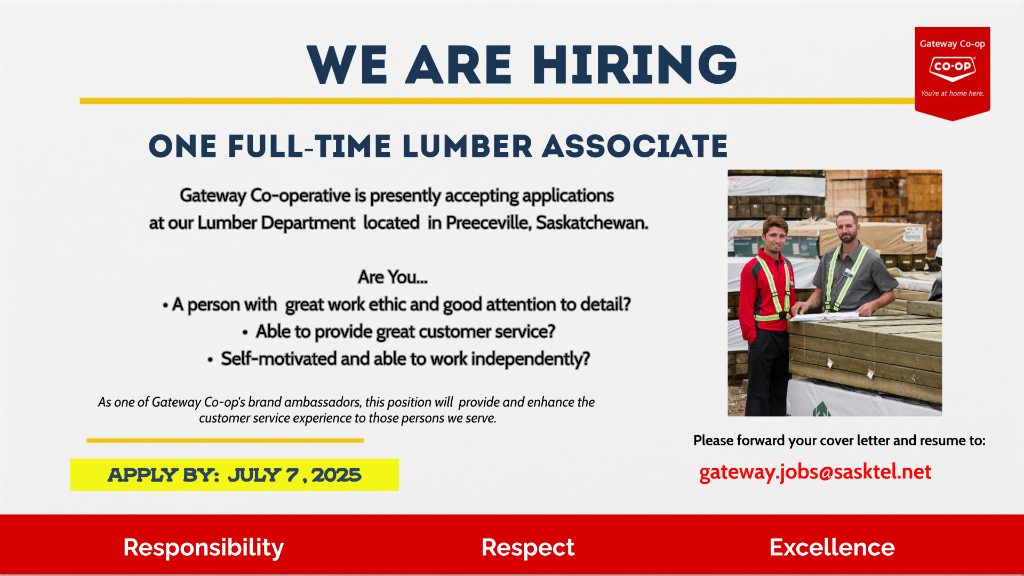 WE ARE HIRING

Gateway Co-op
CO-OP
You're at home here.

ONE FULL-TIME LUMBER ASSOCIATE

Gateway Co-operative is presently accepting applications at our Lumber Department located in Preeceville, Saskatchewan.

Are You...
• A person with great work ethic and good attention to detail?
• Able to provide great customer service?
• Self-motivated and able to work independently?

As one of Gateway Co-op's brand ambassadors, this position will provide and enhance the customer service experience to those persons we serve.

APPLY BY: JULY 7 , 2025

Please forward your cover letter and resume to:

gateway.jobs@sasktel.net

Responsibility Respect Excellence